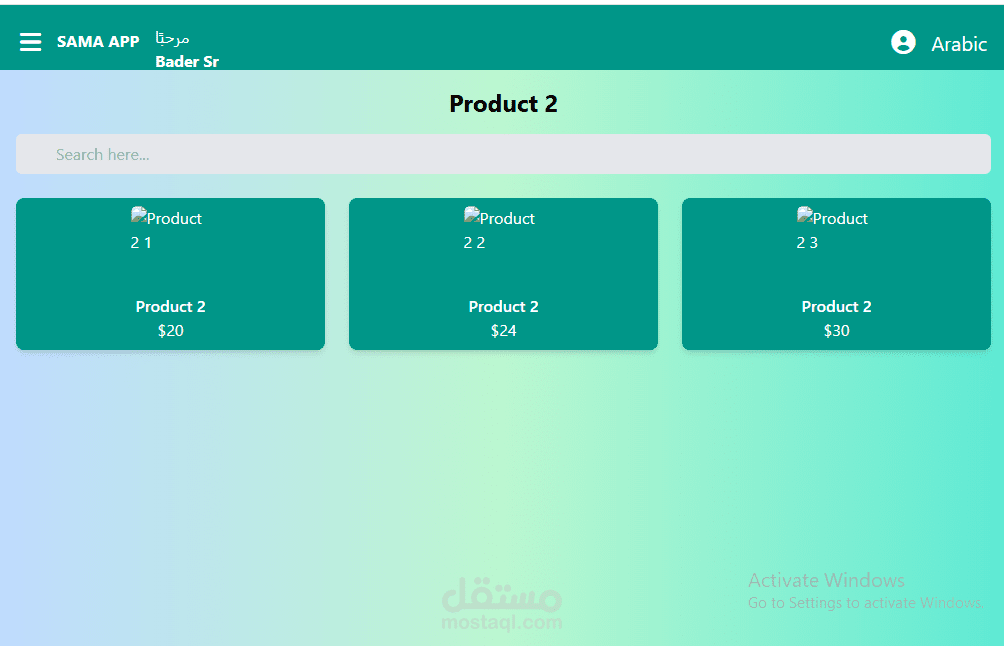 SAMA APP مرحبًا
Bader Sr

Arabic

Product 2

Search here...

Product 2 1
Product 2
$20

Product 2 2
Product 2
$24

Product 2 3
Product 2
$30

Activate Windows
Go to Settings to activate Windows.

مستقل
mostaql.com